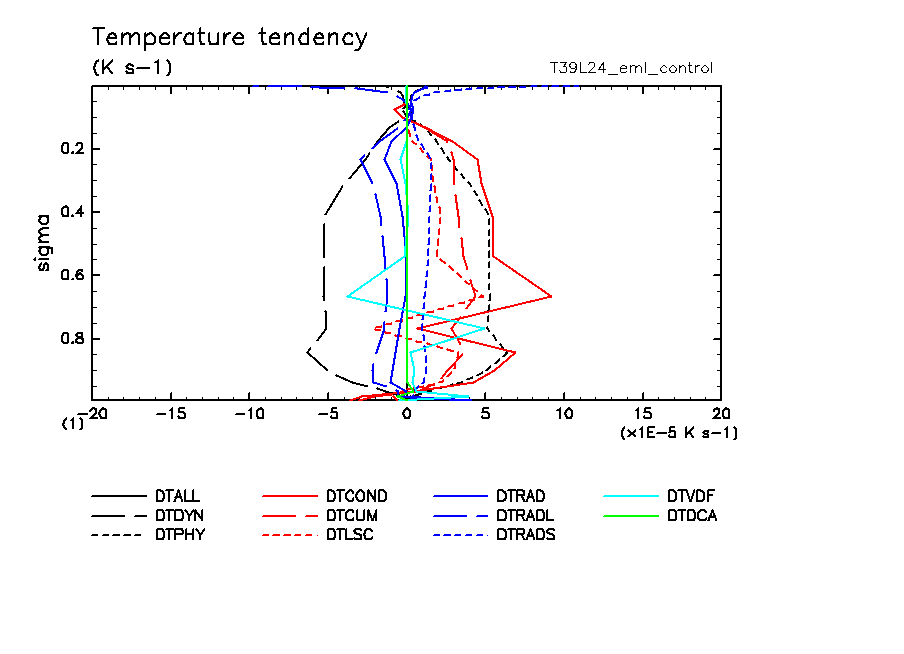 Temperature tendency

(K s−1)

T39L24_eml_control

sigma

0.2

0.4

0.6

0.8

(1)

−20

−15

−10

−5

0

5

10

15

20

(×1E−5 K s−1)

DTALL

DTDYN

DTPHY

DTCOND

DTCUM

DTLSC

DTRAD

DTRADL

DTRADS

DTVDF

DTDCA